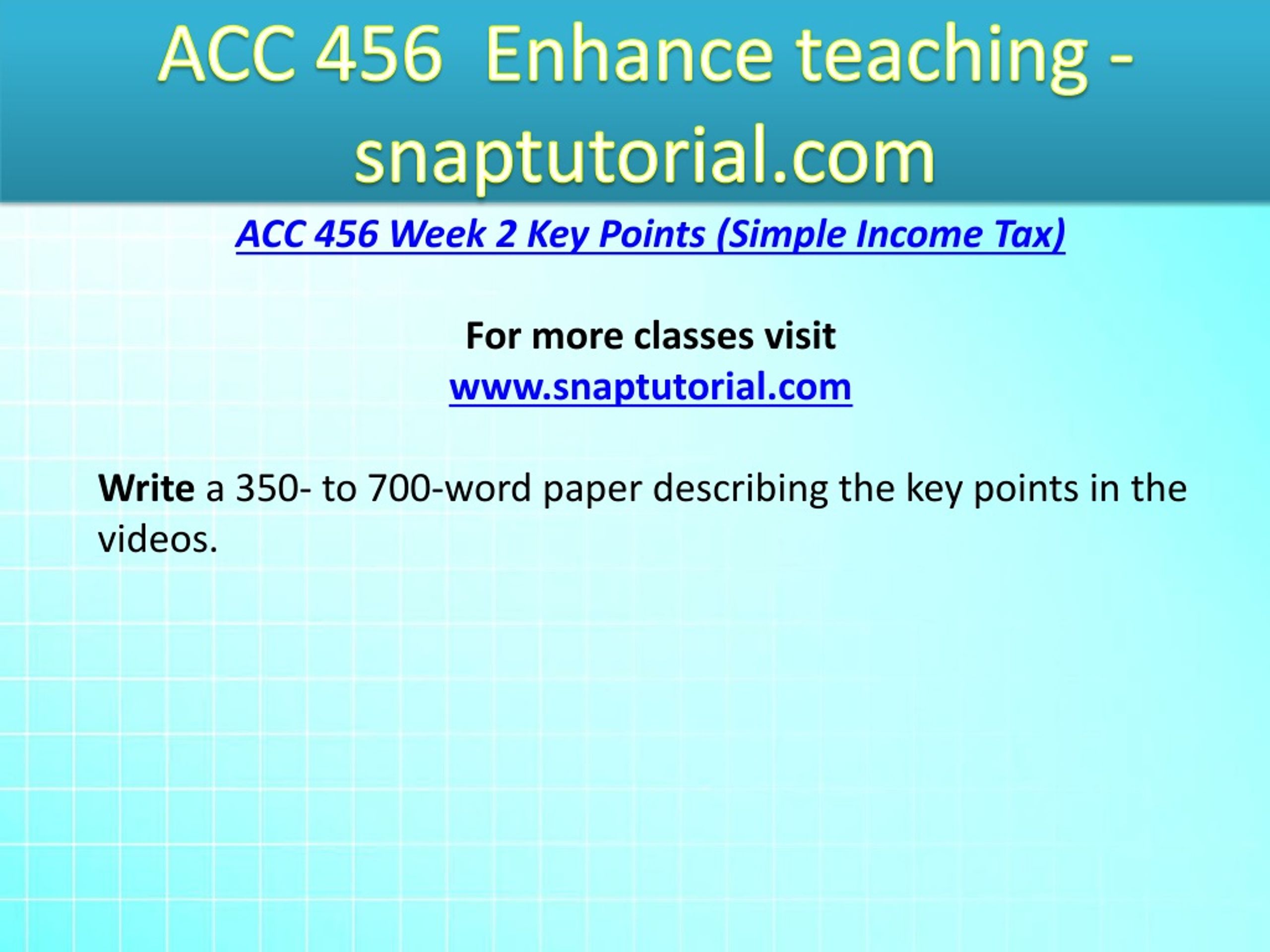 ACC 456 Enhance teaching - snaptutorial.com

ACC 456 Week 2 Key Points (Simple Income Tax)

For more classes visit
www.snaptutorial.com

Write a 350- to 700-word paper describing the key points in the videos.